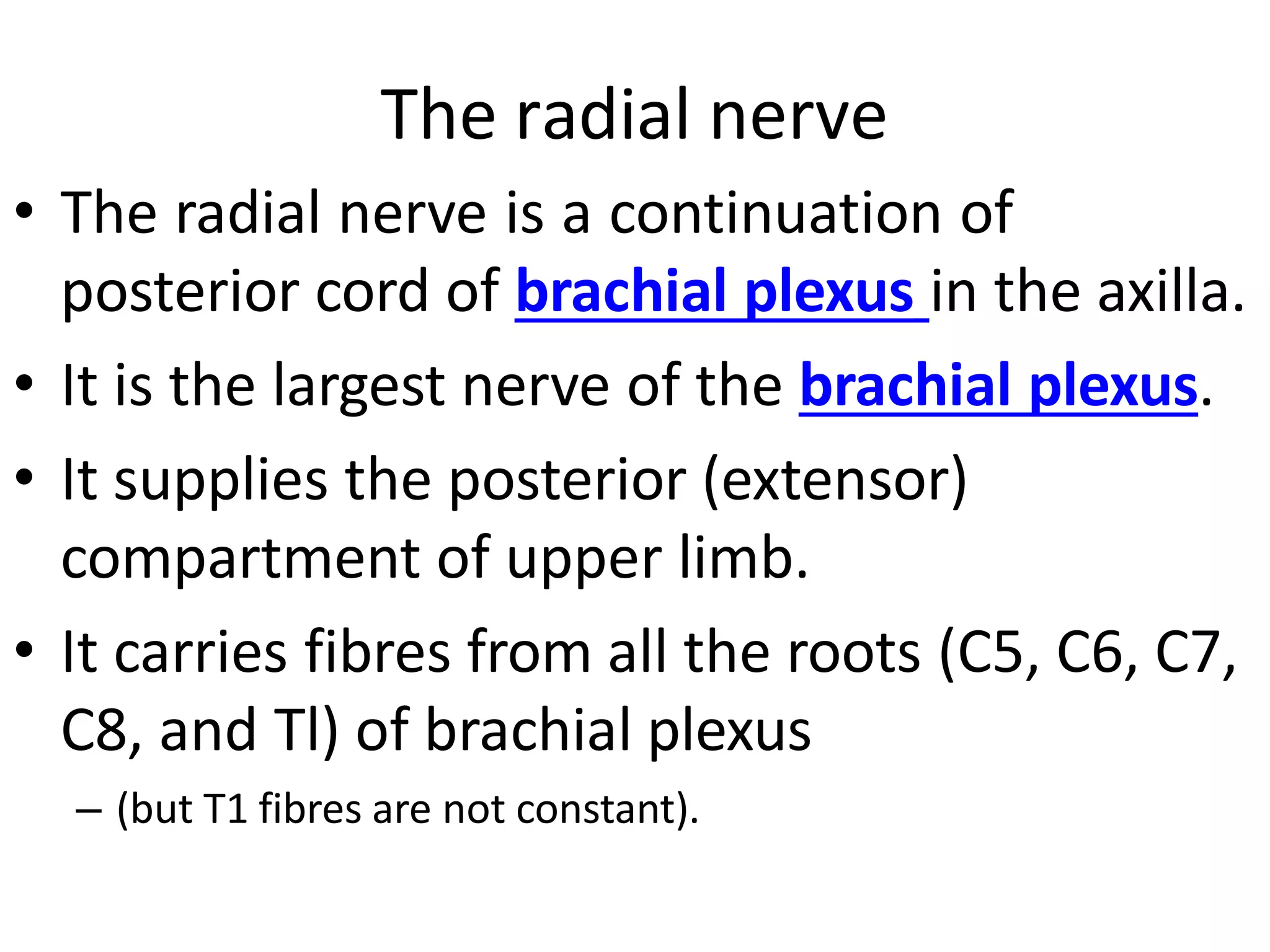 The radial nerve

• The radial nerve is a continuation of posterior cord of brachial plexus in the axilla.

• It is the largest nerve of the brachial plexus.

• It supplies the posterior (extensor) compartment of upper limb.

• It carries fibres from all the roots (C5, C6, C7, C8, and Tl) of brachial plexus

– (but T1 fibres are not constant).